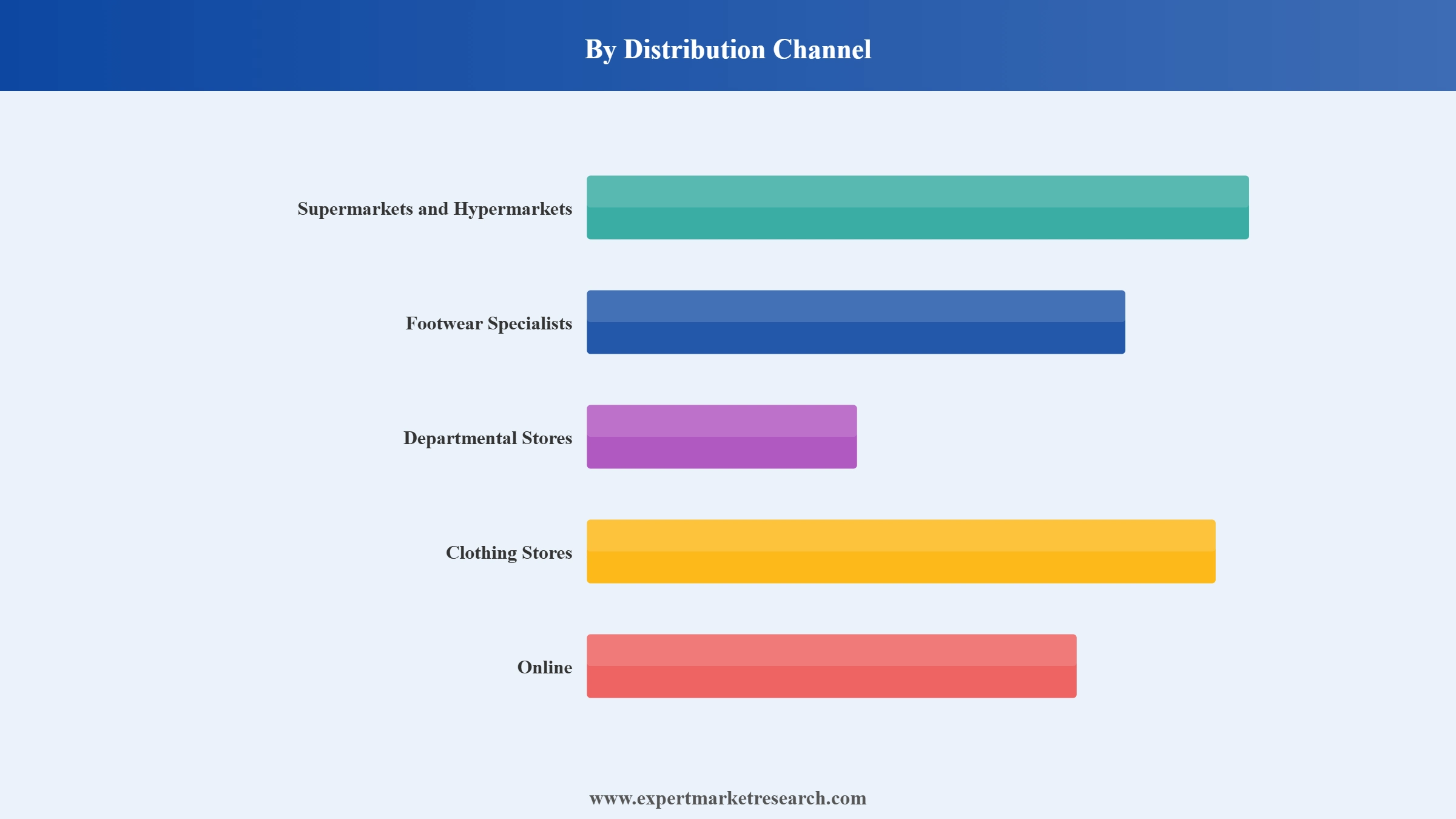 By Distribution Channel

Supermarkets and Hypermarkets

Footwear Specialists

Departmental Stores

Clothing Stores

Online

www.expertmarketresearch.com